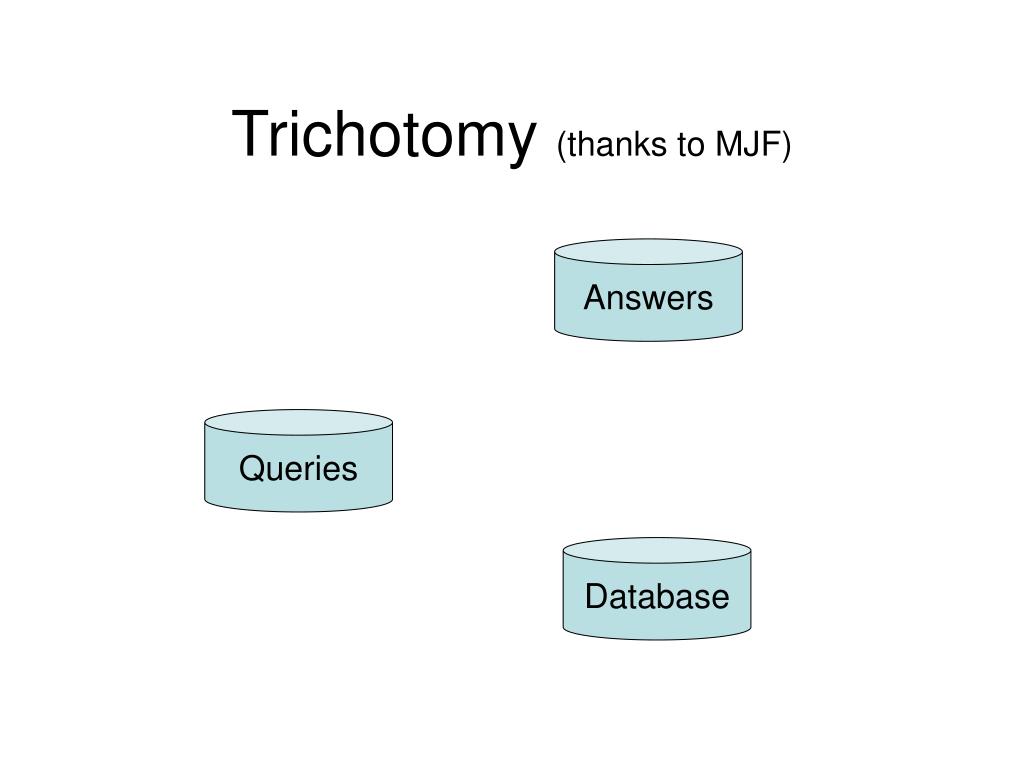 Trichotomy (thanks to MJF)

Answers

Queries

Database